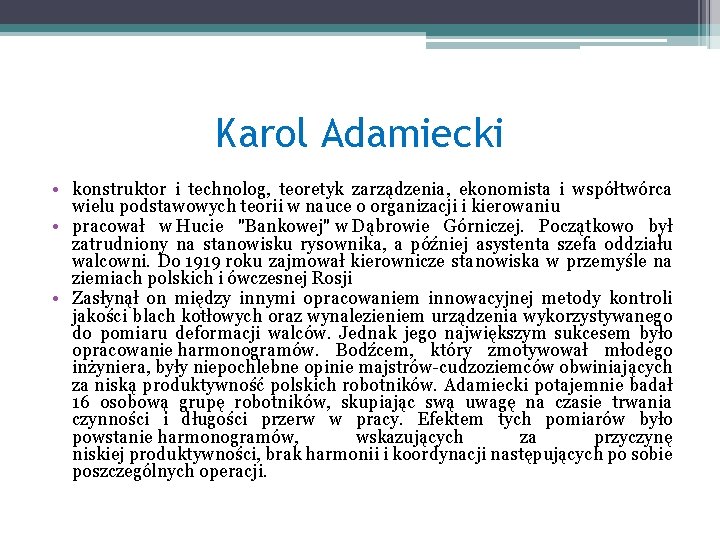 Karol Adamiecki

• konstruktor i technolog, teoretyk zarządzenia, ekonomista i współtwórca wielu podstawowych teorii w nauce o organizacji i kierowaniu
• pracował w Hucie "Bankowej" w Dąbrowie Górniczej. Początkowo był zatrudniony na stanowisku rysownika, a później asystenta szefa oddziału walcowni. Do 1919 roku zajmował kierownicze stanowiska w przemyśle na ziemiach polskich i ówczesnej Rosji
• Zasłynął on między innymi opracowaniem innowacyjnej metody kontroli jakości blach kotłowych oraz wynalezieniem urządzenia wykorzystywanego do pomiaru deformacji walców. Jednak jego największym sukcesem było opracowanie harmonogramów. Bodźcem, który zmotywował młodego inżyniera, były niepochlebne opinie majstrów-cudzoziemców obwiniających za niską produktywność polskich robotników. Adamiecki potajemnie badał 16 osobową grupę robotników, skupiając swą uwagę na czasie trwania czynności i długości przerw w pracy. Efektem tych pomiarów było powstanie harmonogramów, wskazujących za przyczynę niskiej produktywności, brak harmonii i koordynacji następujących po sobie poszczególnych operacji.